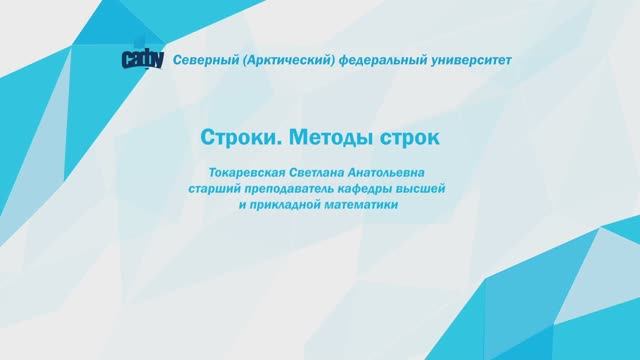 сафу Северный (Арктический) федеральный университет

Строки. Методы строк

Токаревская Светлана Анатольевна
старший преподаватель кафедры высшей
и прикладной математики